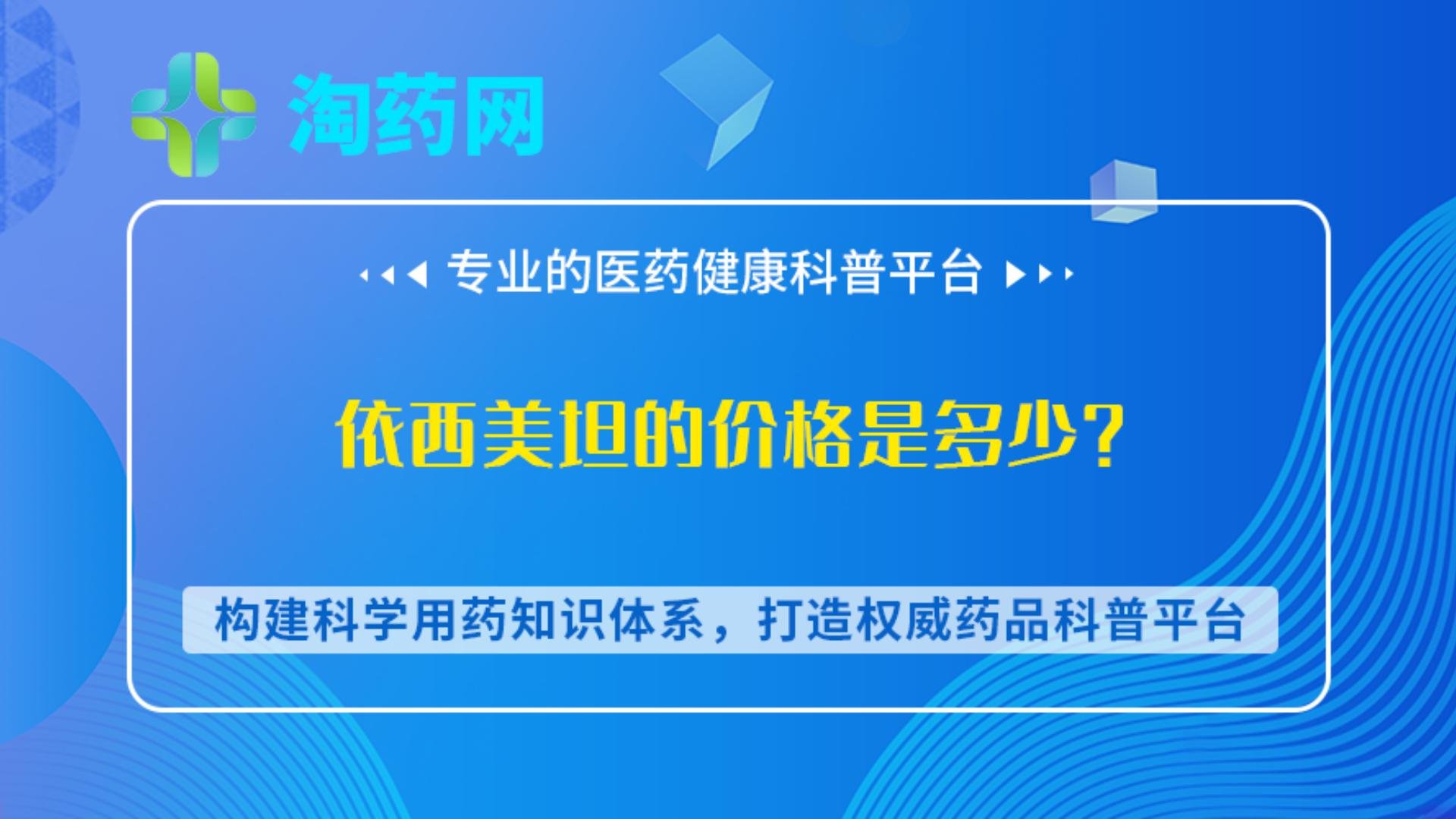 淘药网

专业的医药健康科普平台

依西美坦的价格是多少？

构建科学用药知识体系，打造权威药品科普平台